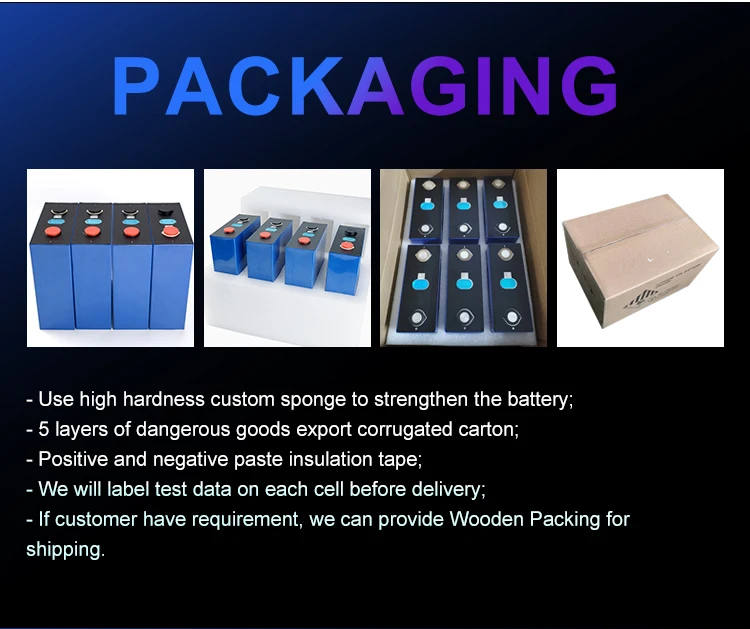 PACKAGING

- Use high hardness custom sponge to strengthen the battery;
- 5 layers of dangerous goods export corrugated carton;
- Positive and negative paste insulation tape;
- We will label test data on each cell before delivery;
- If customer have requirement, we can provide Wooden Packing for shipping.